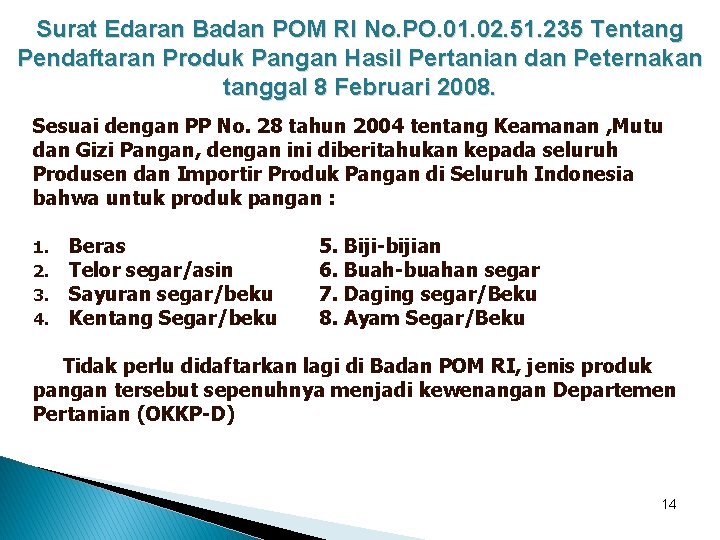 Surat Edaran Badan POM RI No.PO.01.02.51.235 Tentang Pendaftaran Produk Pangan Hasil Pertanian dan Peternakan tanggal 8 Februari 2008.

Sesuai dengan PP No. 28 tahun 2004 tentang Keamanan ,Mutu dan Gizi Pangan, dengan ini diberitahukan kepada seluruh Produsen dan Importir Produk Pangan di Seluruh Indonesia bahwa untuk produk pangan :

1. Beras
2. Telor segar/asin
3. Sayuran segar/beku
4. Kentang Segar/beku

5. Biji-bijian
6. Buah-buahan segar
7. Daging segar/Beku
8. Ayam Segar/Beku

Tidak perlu didaftarkan lagi di Badan POM RI, jenis produk pangan tersebut sepenuhnya menjadi kewenangan Departemen Pertanian (OKKP-D)

14